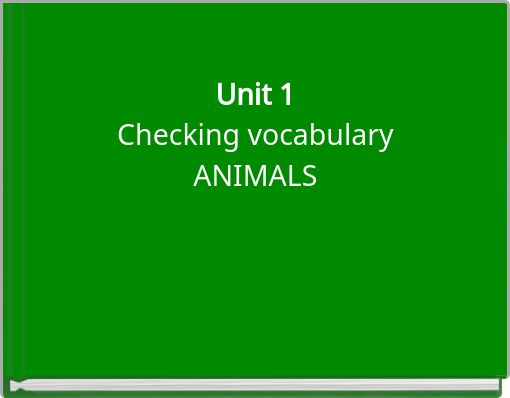 Unit 1
Checking vocabulary
ANIMALS